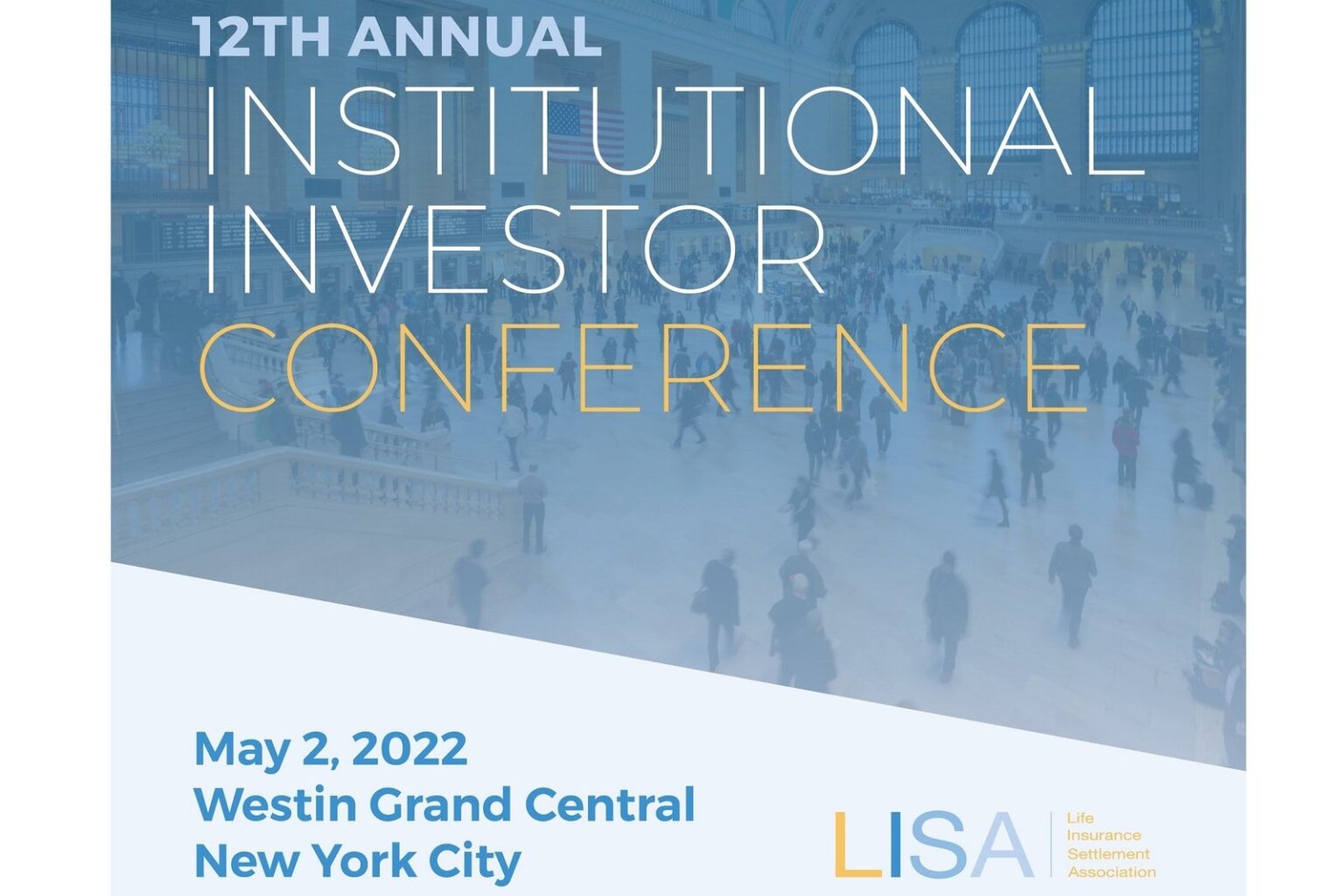 12TH ANNUAL
INSTITUTIONAL
INVESTOR
CONFERENCE

May 2, 2022
Westin Grand Central
New York City

LISA
Life Insurance Settlement Association